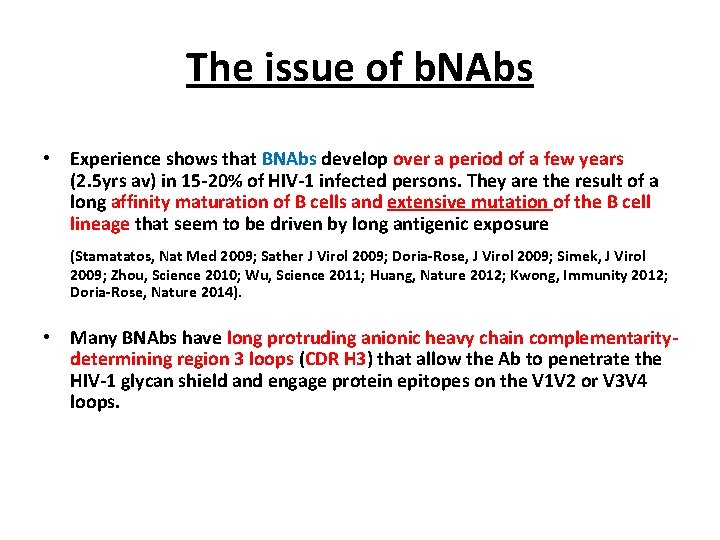 The issue of bNAbs

• Experience shows that BNAbs develop over a period of a few years (2.5yrs av) in 15-20% of HIV-1 infected persons. They are the result of a long affinity maturation of B cells and extensive mutation of the B cell lineage that seem to be driven by long antigenic exposure

(Stamatatos, Nat Med 2009; Sather J Virol 2009; Doria-Rose, J Virol 2009; Simek, J Virol 2009; Zhou, Science 2010; Wu, Science 2011; Huang, Nature 2012; Kwong, Immunity 2012; Doria-Rose, Nature 2014).

• Many BNAbs have long protruding anionic heavy chain complementarity-determining region 3 loops (CDR H3) that allow the Ab to penetrate the HIV-1 glycan shield and engage protein epitopes on the V1V2 or V3V4 loops.